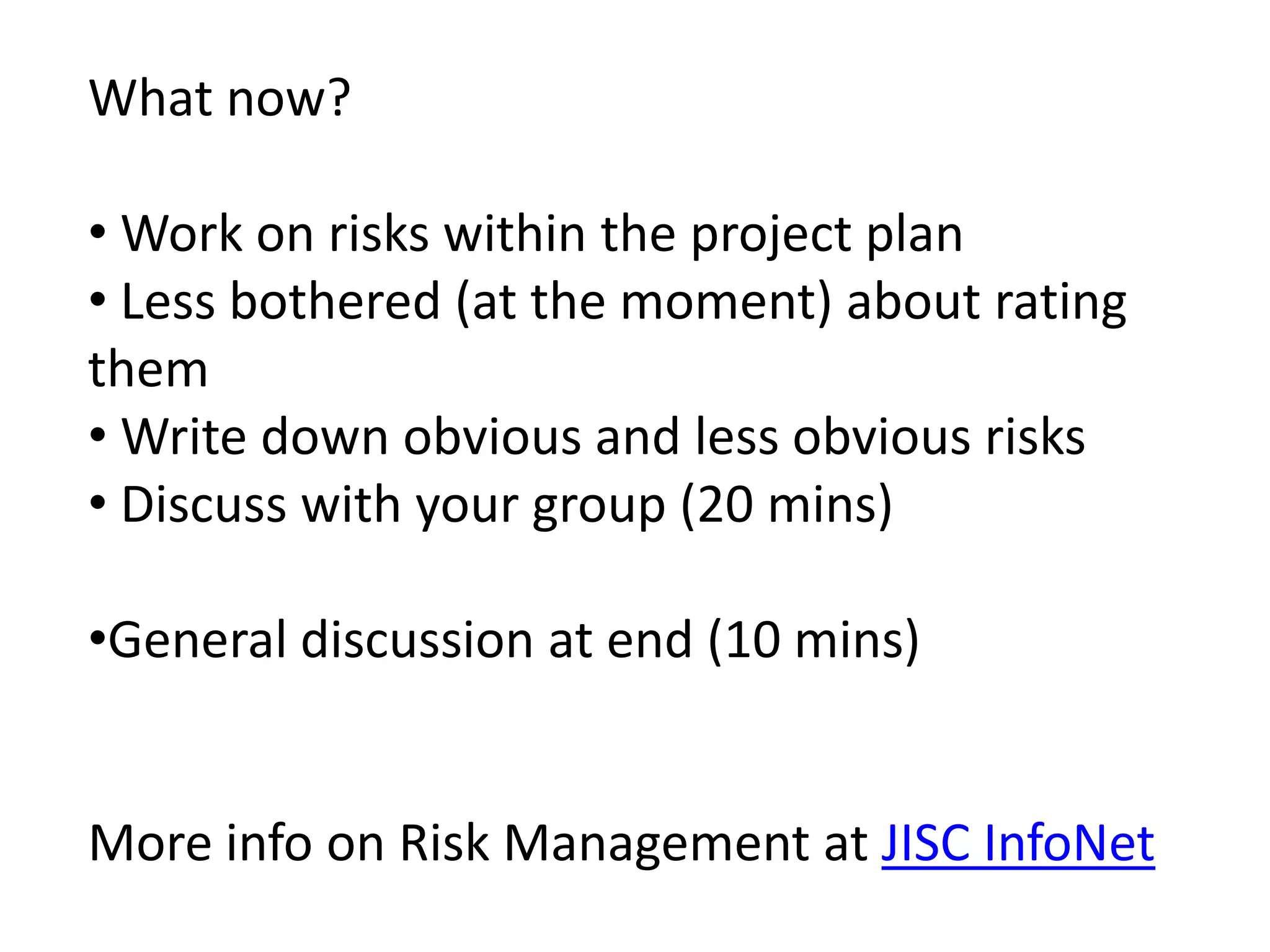 What now?

• Work on risks within the project plan
• Less bothered (at the moment) about rating them
• Write down obvious and less obvious risks
• Discuss with your group (20 mins)

•General discussion at end (10 mins)

More info on Risk Management at JISC InfoNet